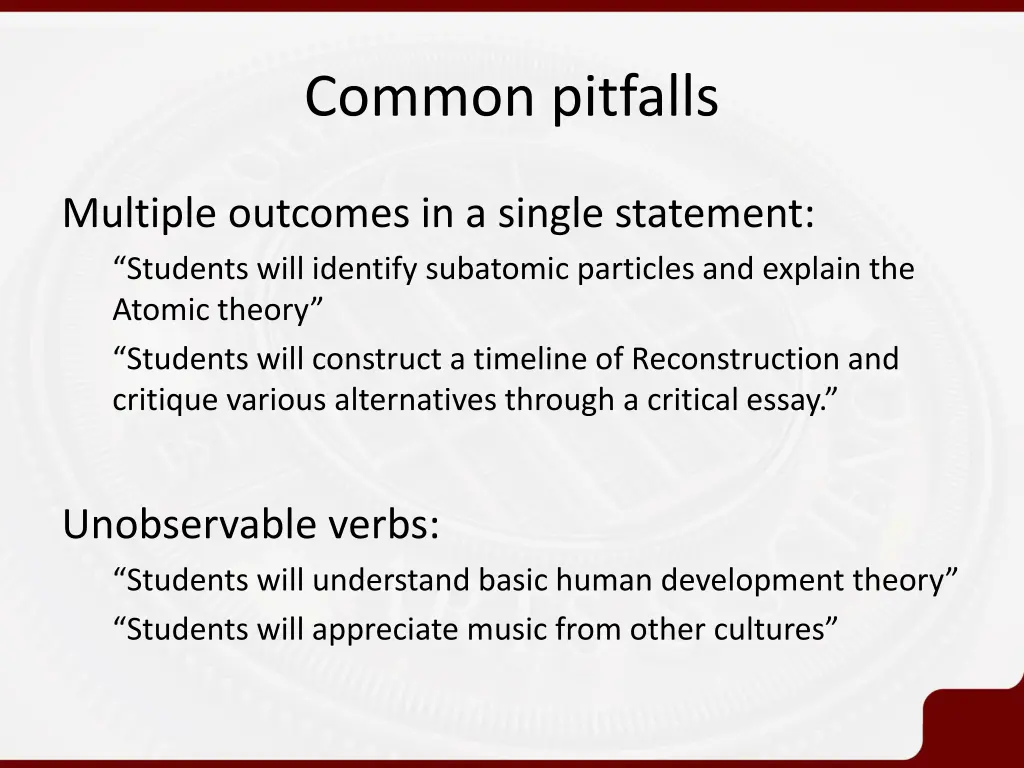 Common pitfalls

Multiple outcomes in a single statement:

“Students will identify subatomic particles and explain the Atomic theory”

“Students will construct a timeline of Reconstruction and critique various alternatives through a critical essay.”

Unobservable verbs:

“Students will understand basic human development theory”

“Students will appreciate music from other cultures”